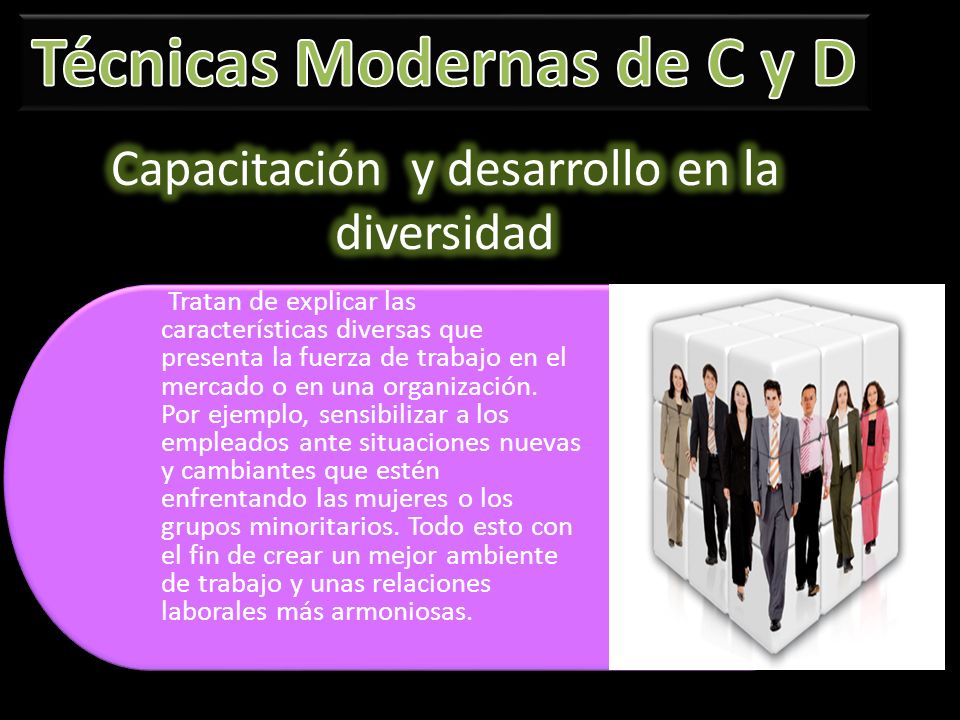 Técnicas Modernas de C y D

Capacitación y desarrollo en la diversidad

Tratan de explicar las características diversas que presenta la fuerza de trabajo en el mercado o en una organización. Por ejemplo, sensibilizar a los empleados ante situaciones nuevas y cambiantes que estén enfrentando las mujeres o los grupos minoritarios. Todo esto con el fin de crear un mejor ambiente de trabajo y unas relaciones laborales más armoniosas.